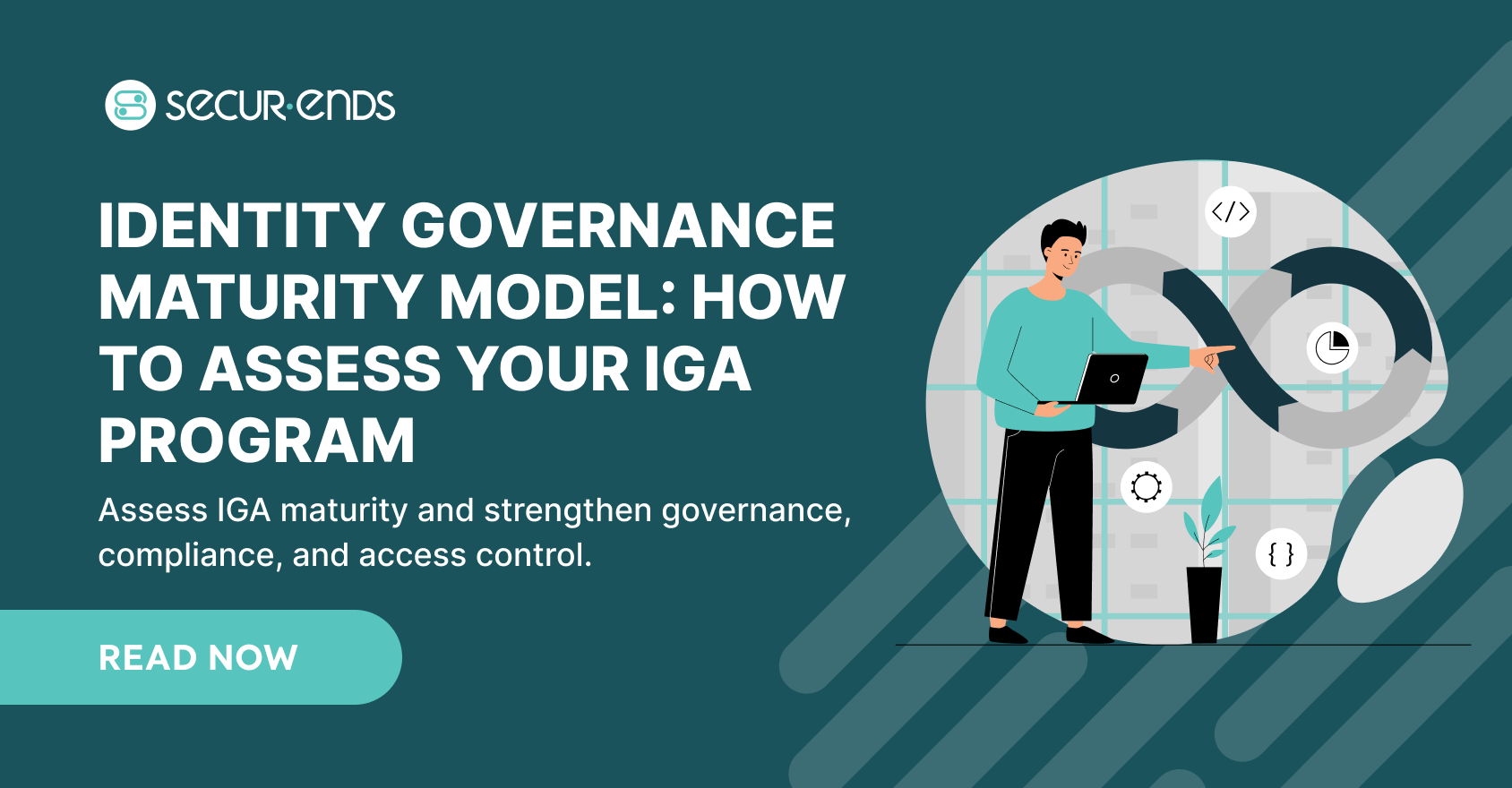 secur·ends

IDENTITY GOVERNANCE MATURITY MODEL: HOW TO ASSESS YOUR IGA PROGRAM

Assess IGA maturity and strengthen governance, compliance, and access control.

READ NOW

</>

{ }